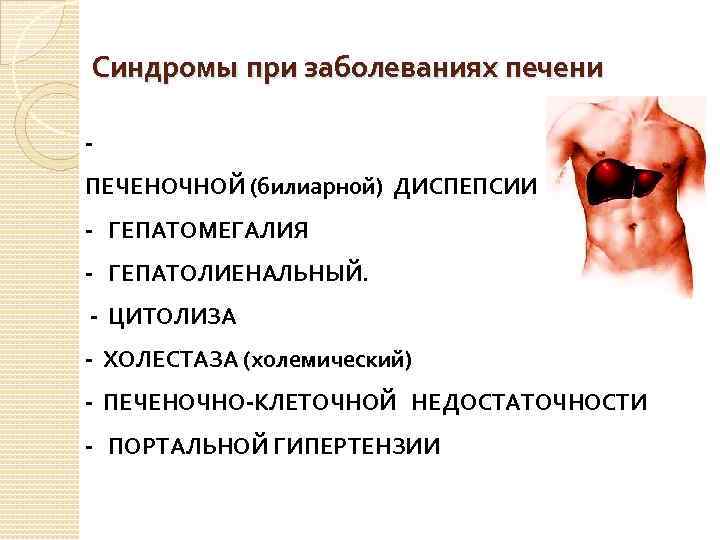 Синдромы при заболеваниях печени

-

ПЕЧЕНОЧНОЙ (билиарной) ДИСПЕПСИИ

- ГЕПАТОМЕГАЛИЯ

- ГЕПАТОЛИЕНАЛЬНЫЙ.

- ЦИТОЛИЗА

- ХОЛЕСТАЗА (холемический)

- ПЕЧЕНОЧНО-КЛЕТОЧНОЙ НЕДОСТАТОЧНОСТИ

- ПОРТАЛЬНОЙ ГИПЕРТЕНЗИИ